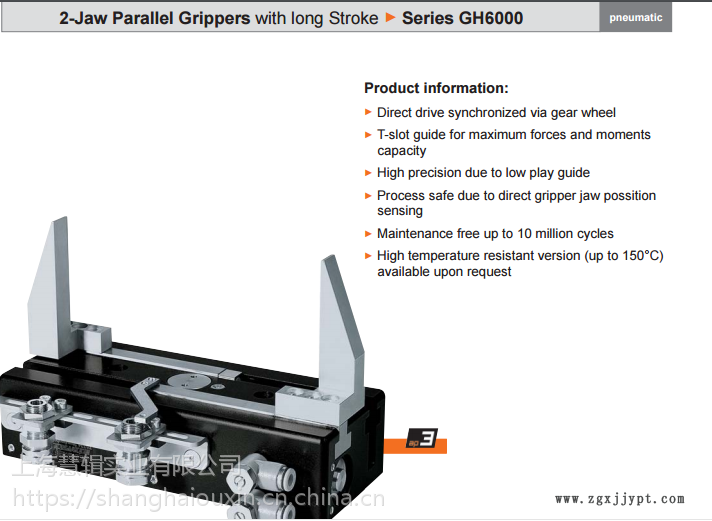 2-Jaw Parallel Grippers with long Stroke ► Series GH6000

pneumatic

Product information:

► Direct drive synchronized via gear wheel

► T-slot guide for maximum forces and moments capacity

► High precision due to low play guide

► Process safe due to direct gripper jaw possition sensing

► Maintenance free up to 10 million cycles

► High temperature resistant version (up to 150°C) available upon request

ap 3

上海慧辑实业有限公司

https://shanghaiouxin.cn.china.cn

www.zgxjjypt.com